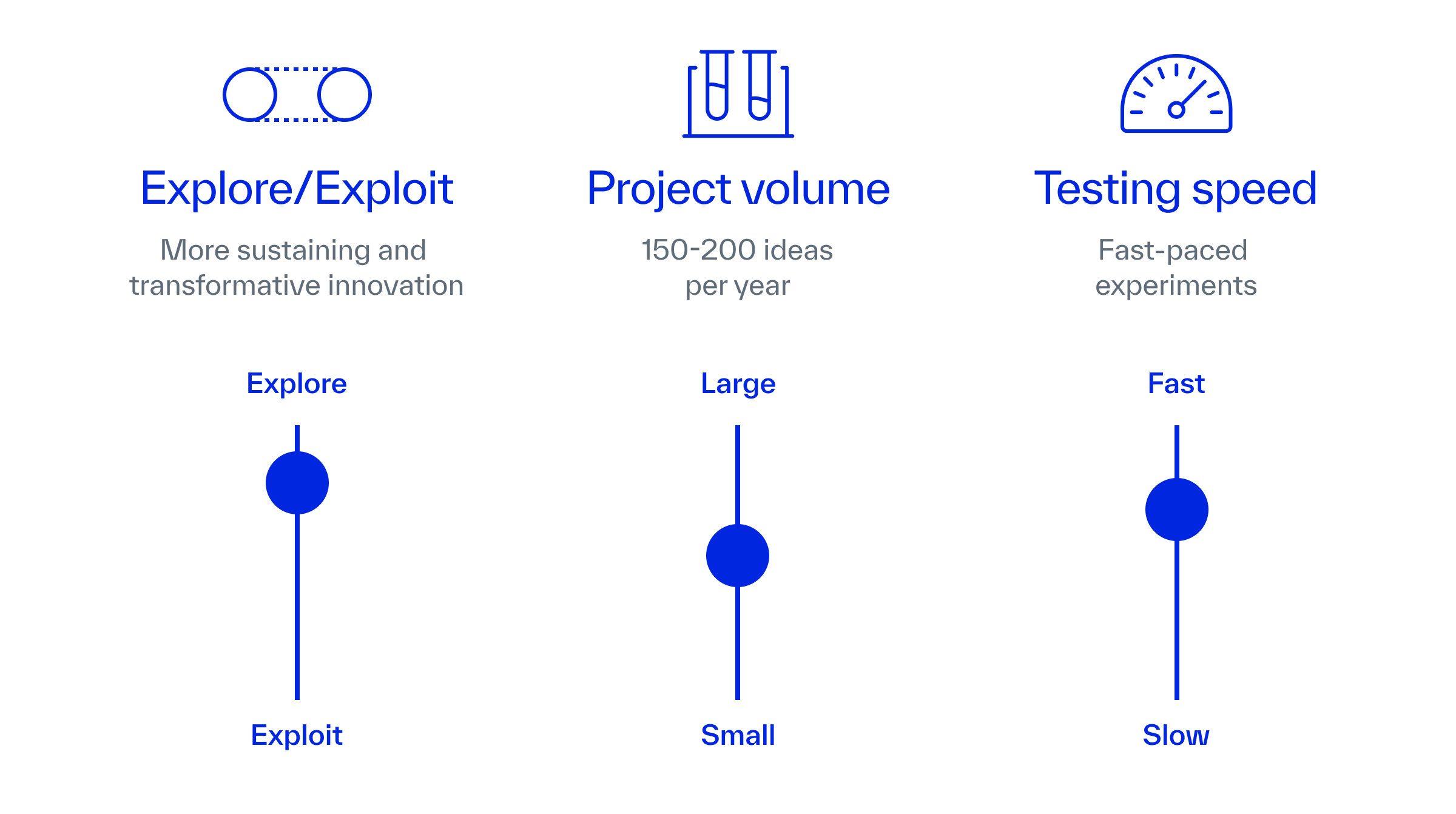 Explore/Exploit

More sustaining and transformative innovation

Explore

Exploit

Project volume

150-200 ideas per year

Large

Small

Testing speed

Fast-paced experiments

Fast

Slow